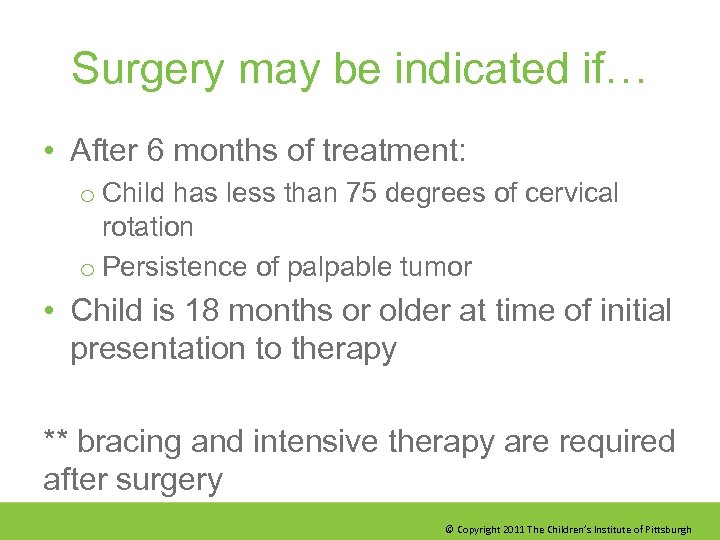 Surgery may be indicated if…

• After 6 months of treatment:
  o Child has less than 75 degrees of cervical rotation
  o Persistence of palpable tumor
• Child is 18 months or older at time of initial presentation to therapy

** bracing and intensive therapy are required after surgery

© Copyright 2011 The Children's Institute of Pittsburgh